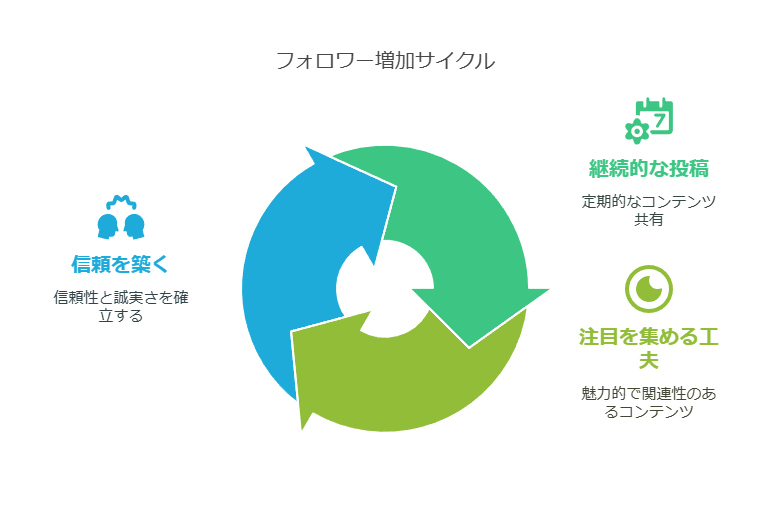 フォロワー増加サイクル

7

継続的な投稿

定期的なコンテンツ共有

注目を集める工夫

魅力的で関連性のあるコンテンツ

信頼を築く

信頼性と誠実さを確立する